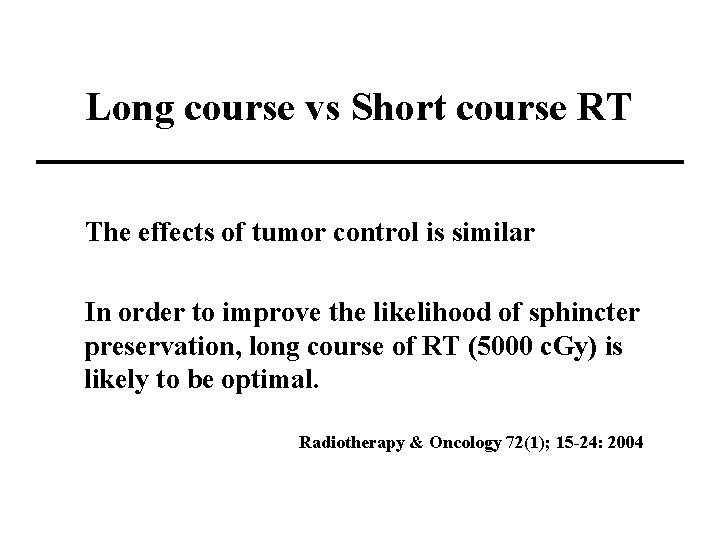 Long course vs Short course RT

The effects of tumor control is similar

In order to improve the likelihood of sphincter preservation, long course of RT (5000 cGy) is likely to be optimal.

Radiotherapy & Oncology 72(1); 15-24: 2004